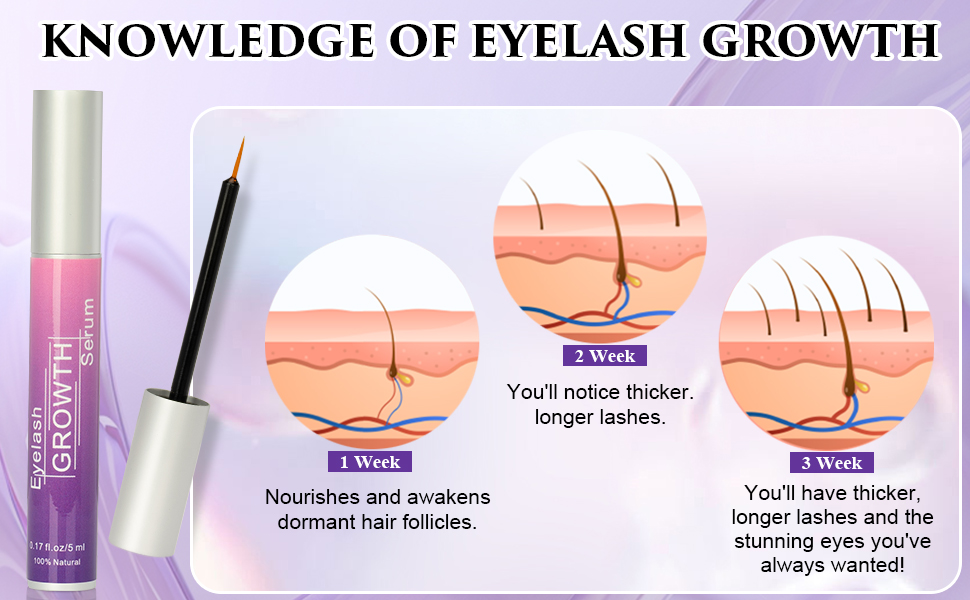 KNOWLEDGE OF EYELASH GROWTH

Eyelash GROWTH Serum

0.17 fl.oz/5 ml
100% Natural

1 Week
Nourishes and awakens dormant hair follicles.

2 Week
You'll notice thicker. longer lashes.

3 Week
You'll have thicker, longer lashes and the stunning eyes you've always wanted!